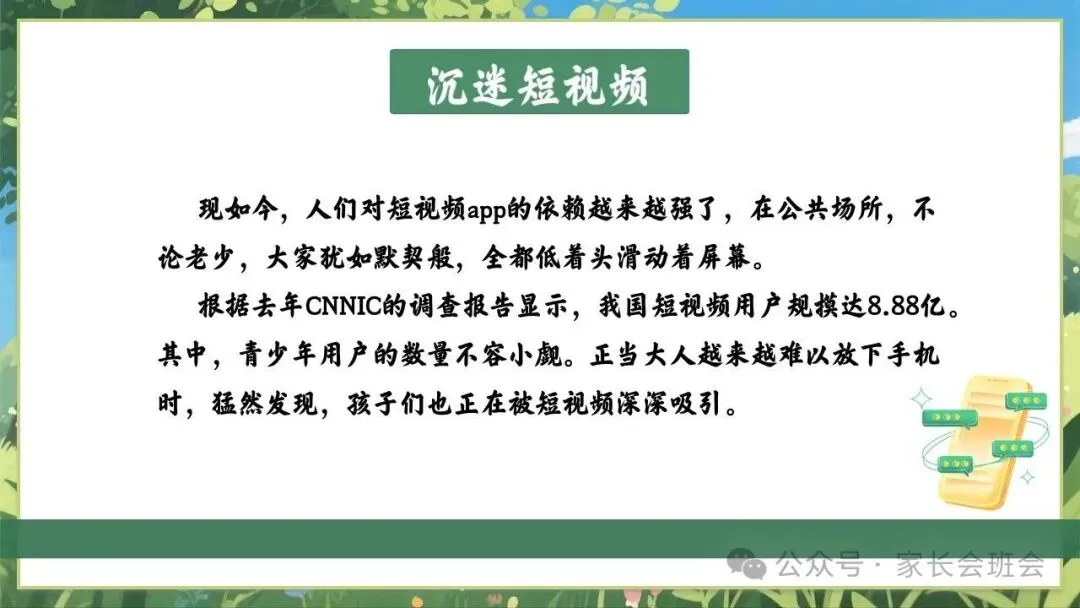 沉迷短视频

现如今，人们对短视频app的依赖越来越强了，在公共场所，不论老少，大家犹如默契般，全都低着头滑动着屏幕。

根据去年CNNIC的调查报告显示，我国短视频用户规模达8.88亿。其中，青少年用户的数量不容小觑。正当大人越来越难以放下手机时，猛然发现，孩子们也正在被短视频深深吸引。

公众号 · 家长会班会